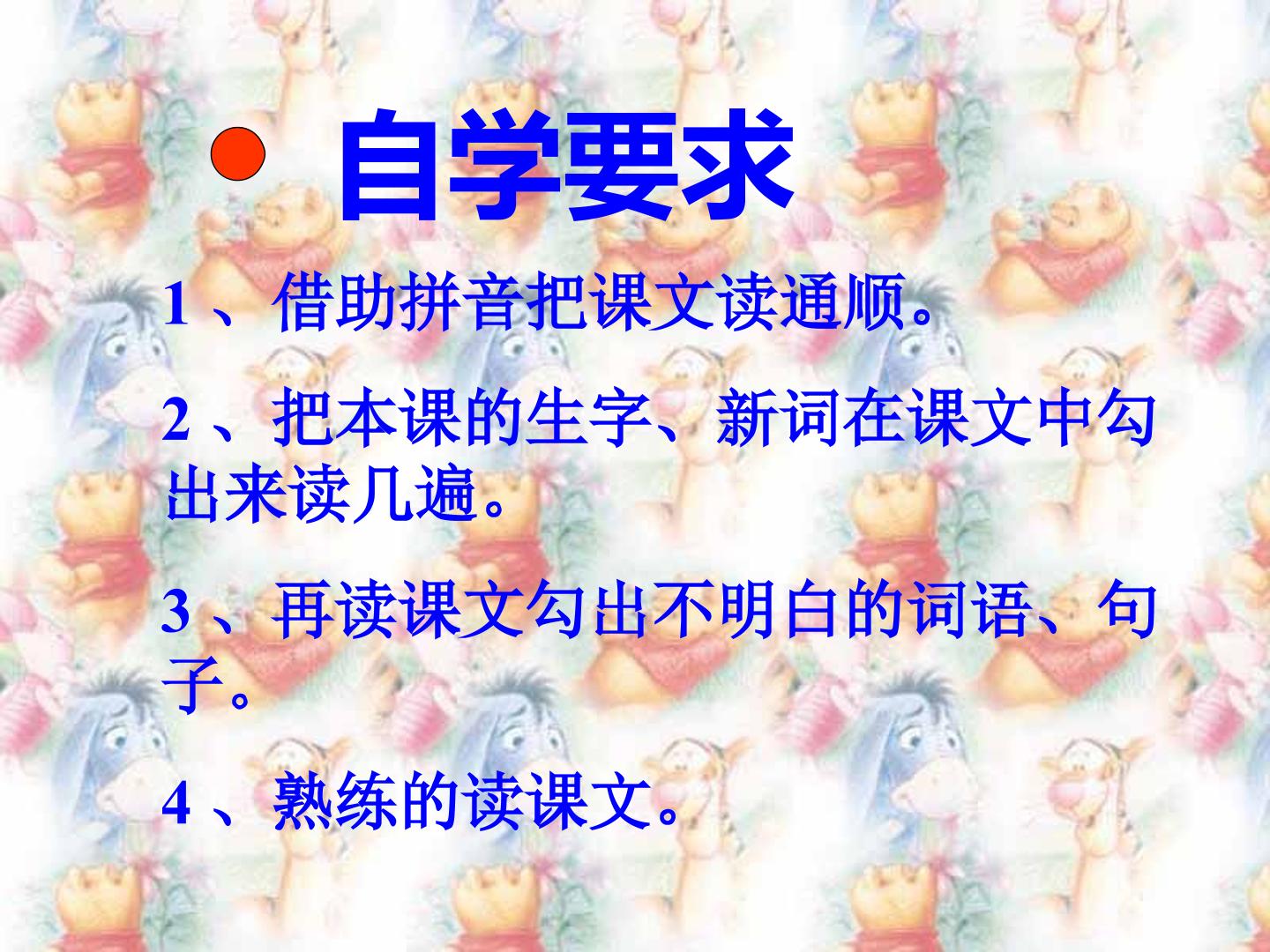 • 自学要求

1、借助拼音把课文读通顺。

2、把本课的生字、新词在课文中勾出来读几遍。

3、再读课文勾出不明白的词语、句子。

4、熟练的读课文。